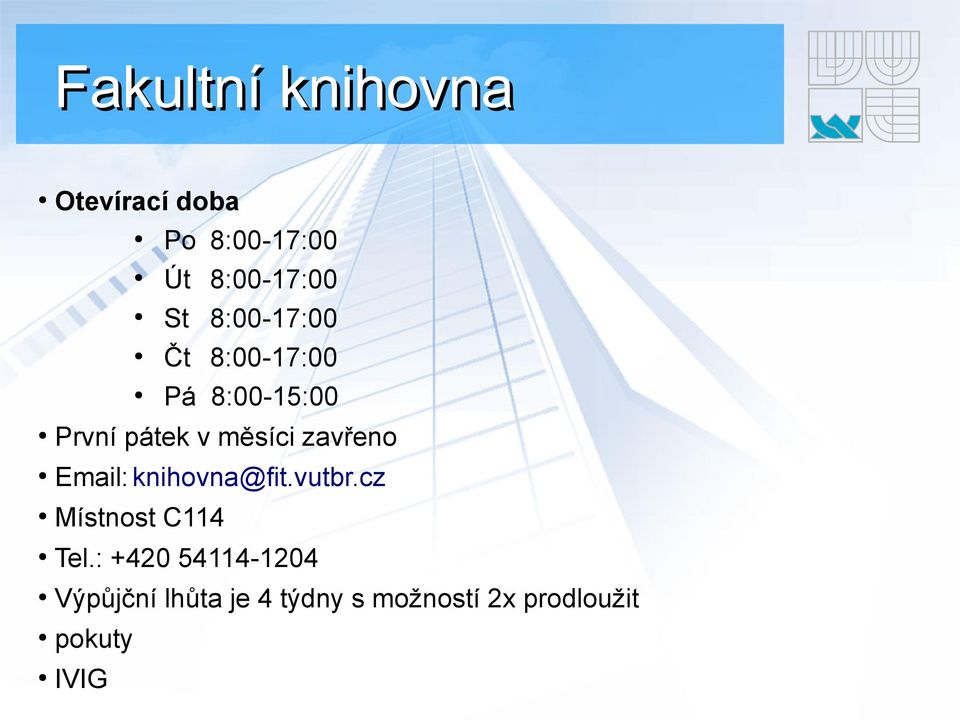 Fakultní knihovna

• Otevírací doba
  • Po 8:00-17:00
  • Út 8:00-17:00
  • St 8:00-17:00
  • Čt 8:00-17:00
  • Pá 8:00-15:00
• První pátek v měsíci zavřeno
• Email: knihovna@fit.vutbr.cz
• Místnost C114
• Tel.: +420 54114-1204
• Výpůjční lhůta je 4 týdny s možností 2x prodloužit
• pokuty
• IVIG